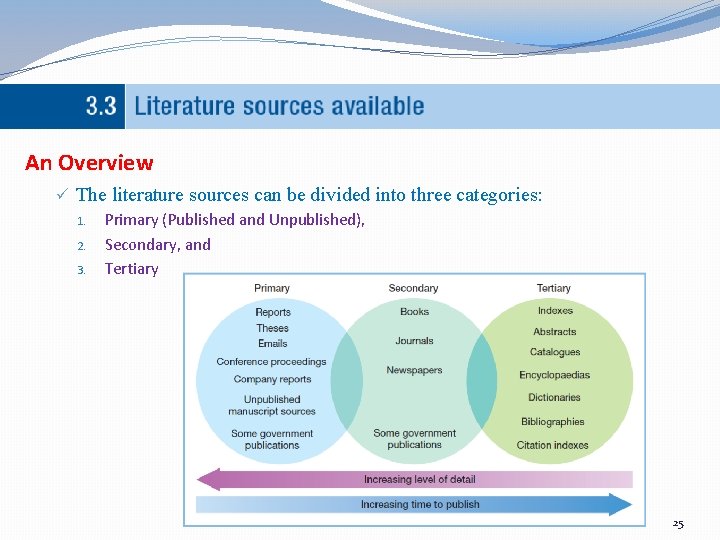 3.3 Literature sources available

An Overview

✓ The literature sources can be divided into three categories:

1. Primary (Published and Unpublished),
2. Secondary, and
3. Tertiary

Primary
Reports
Theses
Emails
Conference proceedings
Company reports
Unpublished manuscript sources
Some government publications

Secondary
Books
Journals
Newspapers
Some government publications

Tertiary
Indexes
Abstracts
Catalogues
Encyclopaedias
Dictionaries
Bibliographies
Citation indexes

Increasing level of detail

Increasing time to publish

25